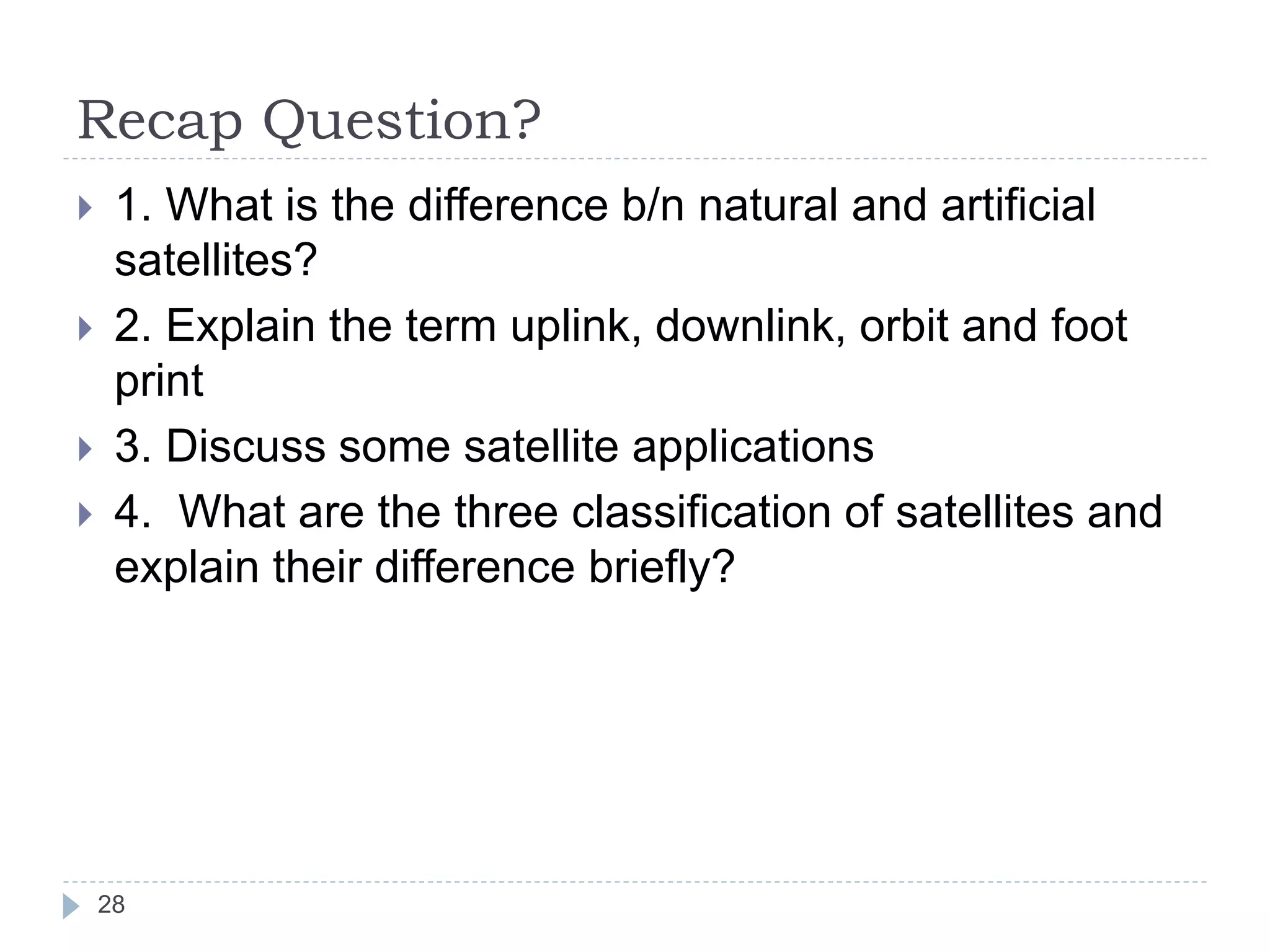 Recap Question?

1. What is the difference b/n natural and artificial satellites?

2. Explain the term uplink, downlink, orbit and foot print

3. Discuss some satellite applications

4. What are the three classification of satellites and explain their difference briefly?

28